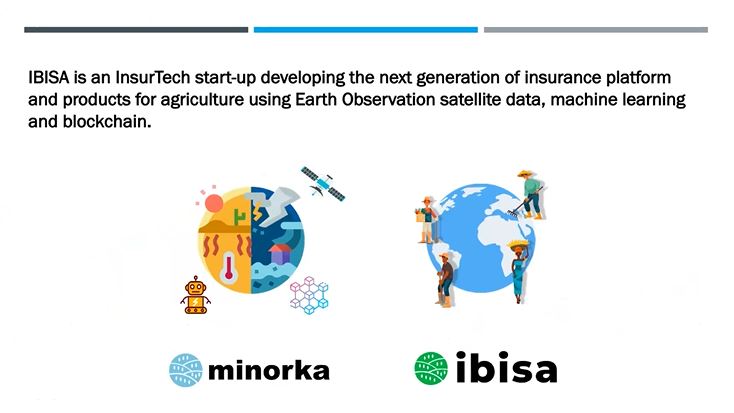 IBISA is an InsurTech start-up developing the next generation of insurance platform and products for agriculture using Earth Observation satellite data, machine learning and blockchain.

minorka

ibisa